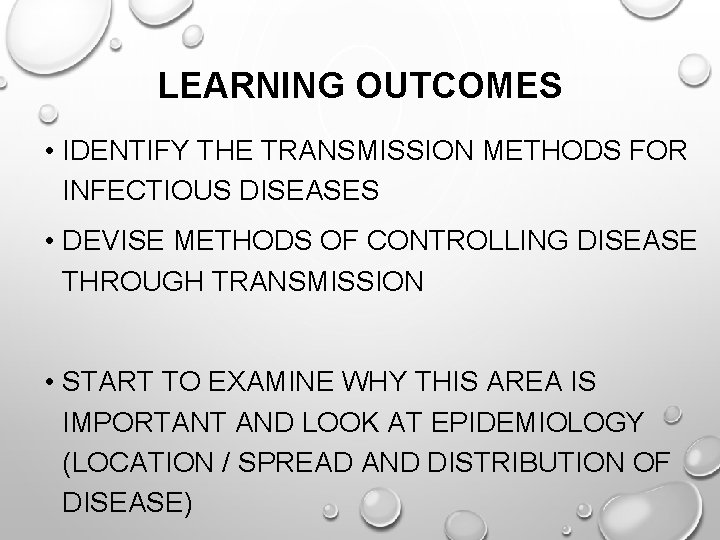 LEARNING OUTCOMES

• IDENTIFY THE TRANSMISSION METHODS FOR INFECTIOUS DISEASES

• DEVISE METHODS OF CONTROLLING DISEASE THROUGH TRANSMISSION

• START TO EXAMINE WHY THIS AREA IS IMPORTANT AND LOOK AT EPIDEMIOLOGY (LOCATION / SPREAD AND DISTRIBUTION OF DISEASE)